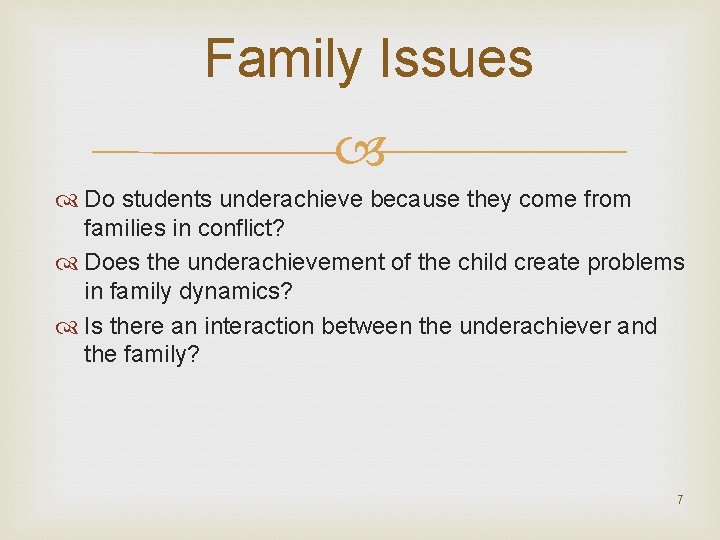 Family Issues

Do students underachieve because they come from families in conflict?

Does the underachievement of the child create problems in family dynamics?

Is there an interaction between the underachiever and the family?

7